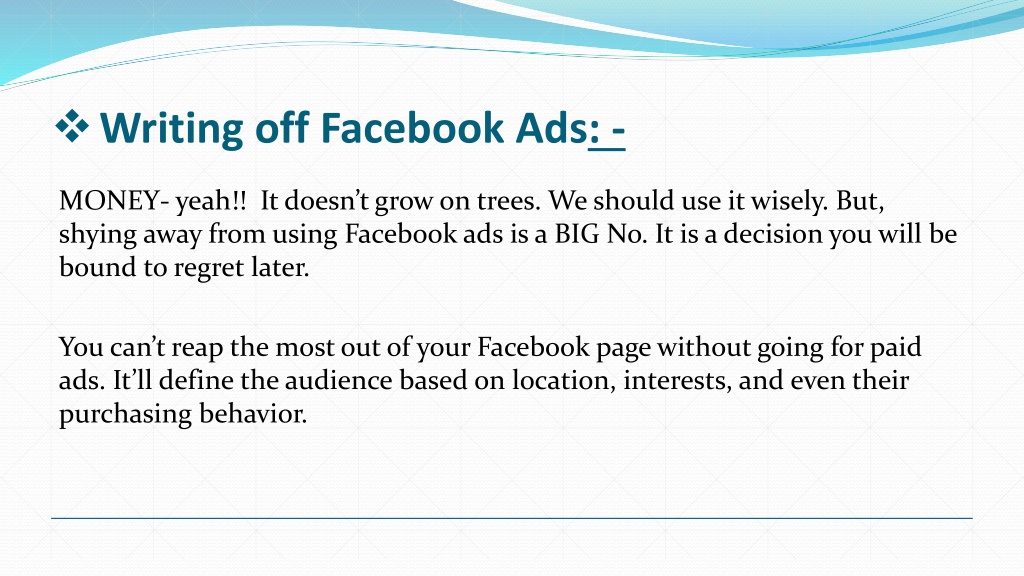 ❖ Writing off Facebook Ads: -

MONEY- yeah!! It doesn't grow on trees. We should use it wisely. But, shying away from using Facebook ads is a BIG No. It is a decision you will be bound to regret later.

You can't reap the most out of your Facebook page without going for paid ads. It'll define the audience based on location, interests, and even their purchasing behavior.